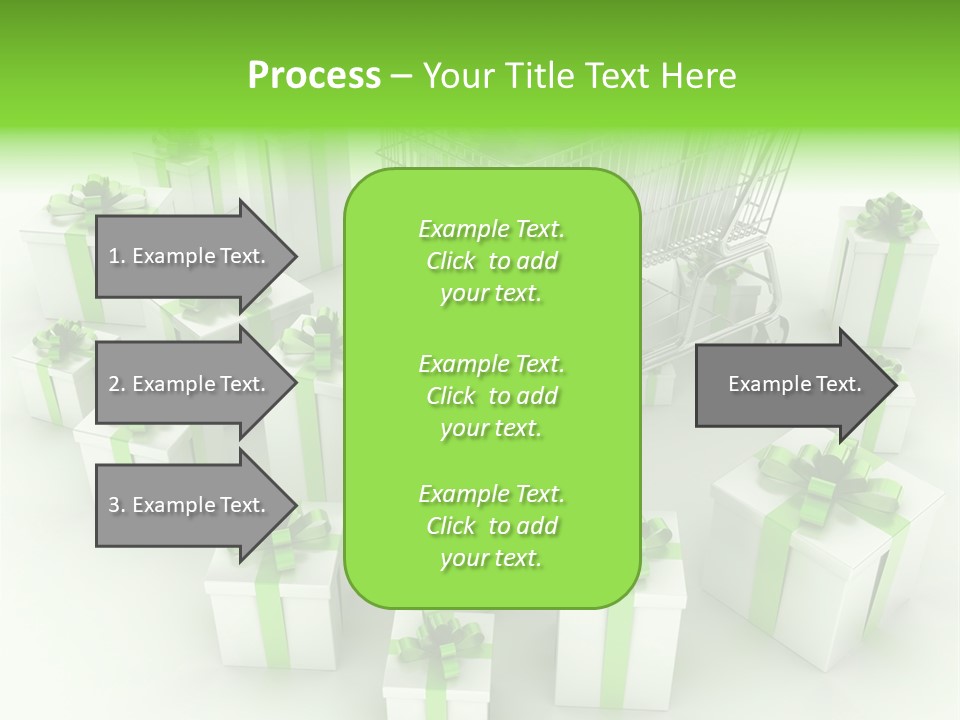 Process – Your Title Text Here

1. Example Text.

2. Example Text.

3. Example Text.

Example Text. Click to add your text.

Example Text. Click to add your text.

Example Text. Click to add your text.

Example Text.